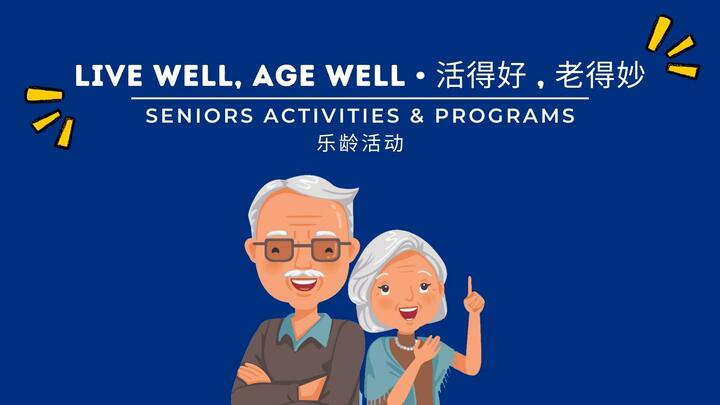 LIVE WELL, AGE WELL • 活得好，老得妙

SENIORS ACTIVITIES & PROGRAMS
乐龄活动